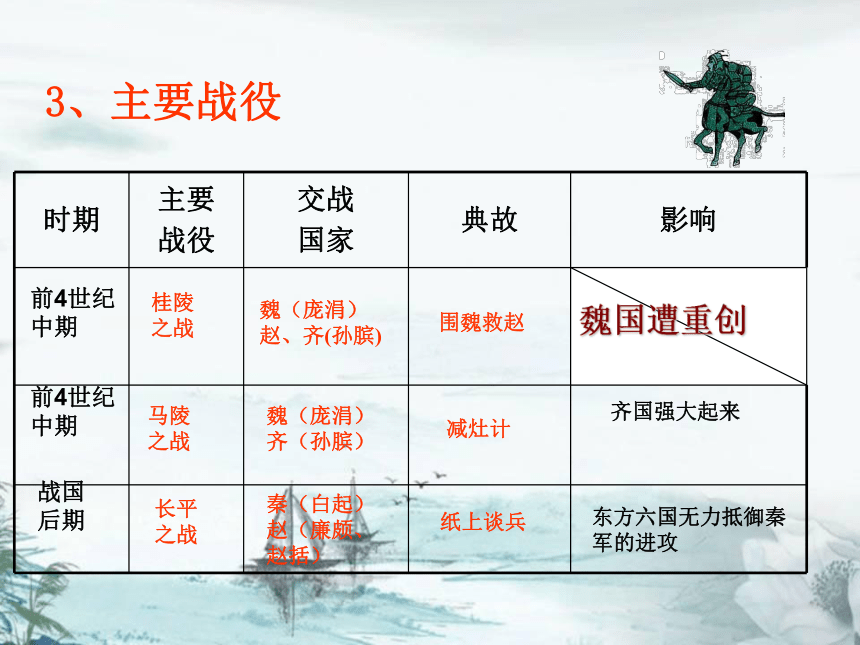 3、主要战役

| 时期 | 主要战役 | 交战国家 | 典故 | 影响 |
|---|---|---|---|---|
| 前4世纪中期 | 桂陵之战 | 魏（庞涓）赵、齐(孙膑) | 围魏救赵 | 魏国遭重创 |
| 前4世纪中期 | 马陵之战 | 魏（庞涓）齐（孙膑） | 减灶计 | 齐国强大起来 |
| 战国后期 | 长平之战 | 秦（白起）赵（廉颇、赵括） | 纸上谈兵 | 东方六国无力抵御秦军的进攻 |